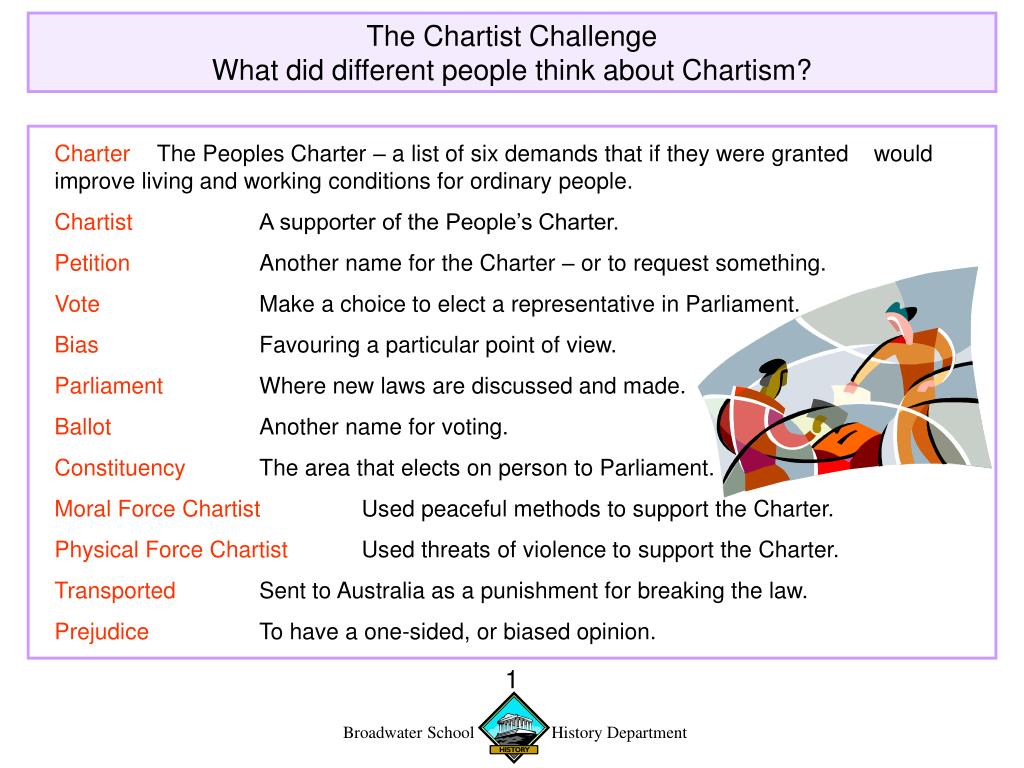 The Chartist Challenge
What did different people think about Chartism?

Charter The Peoples Charter – a list of six demands that if they were granted would improve living and working conditions for ordinary people.

Chartist A supporter of the People's Charter.

Petition Another name for the Charter – or to request something.

Vote Make a choice to elect a representative in Parliament.

Bias Favouring a particular point of view.

Parliament Where new laws are discussed and made.

Ballot Another name for voting.

Constituency The area that elects on person to Parliament.

Moral Force Chartist Used peaceful methods to support the Charter.

Physical Force Chartist Used threats of violence to support the Charter.

Transported Sent to Australia as a punishment for breaking the law.

Prejudice To have a one-sided, or biased opinion.

1

Broadwater School HISTORY History Department